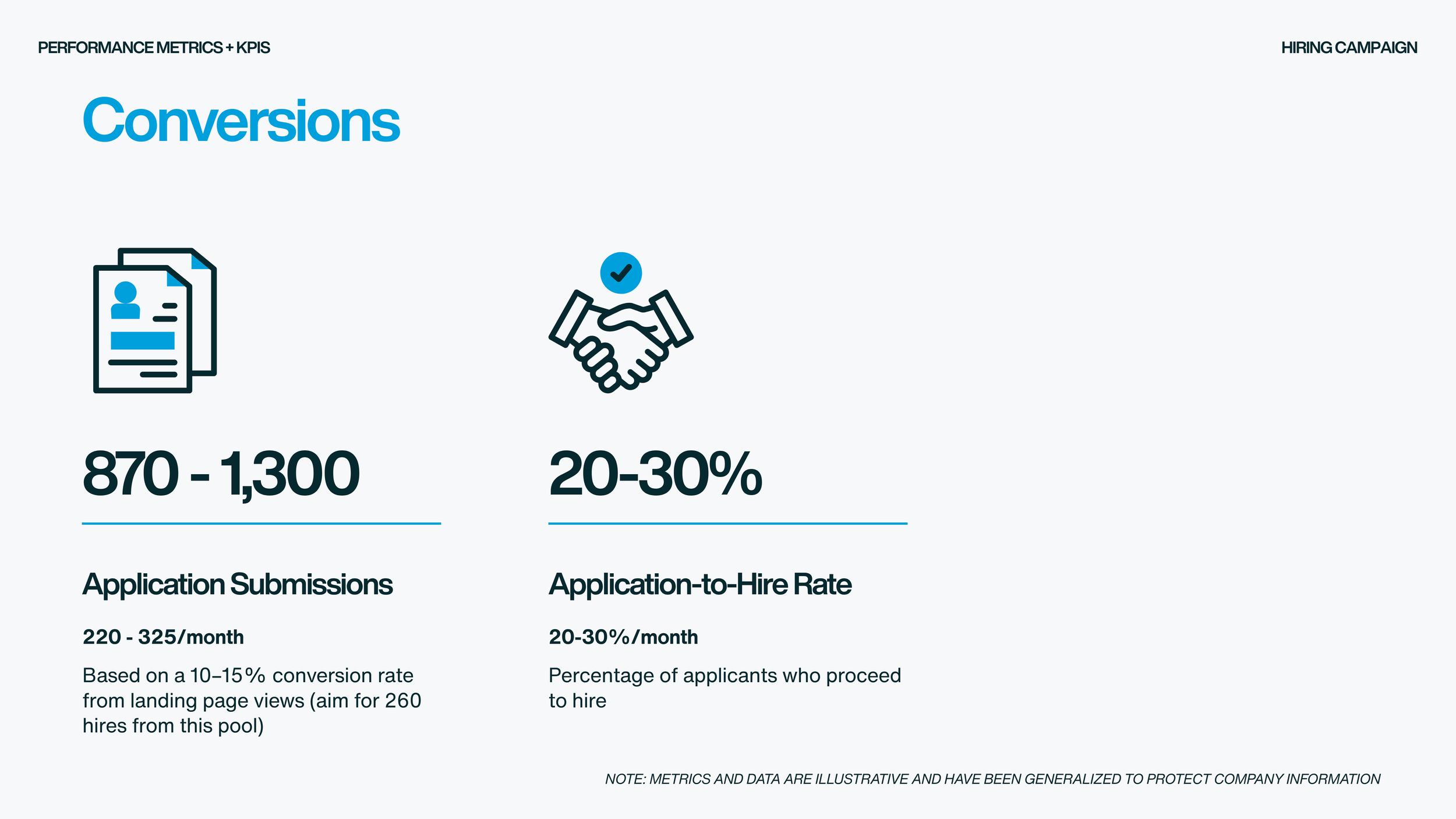 PERFORMANCE METRICS + KPIS

HIRING CAMPAIGN

Conversions

870 - 1,300

Application Submissions

220 - 325/month

Based on a 10–15% conversion rate from landing page views (aim for 260 hires from this pool)

20-30%

Application-to-Hire Rate

20-30%/month

Percentage of applicants who proceed to hire

NOTE: METRICS AND DATA ARE ILLUSTRATIVE AND HAVE BEEN GENERALIZED TO PROTECT COMPANY INFORMATION